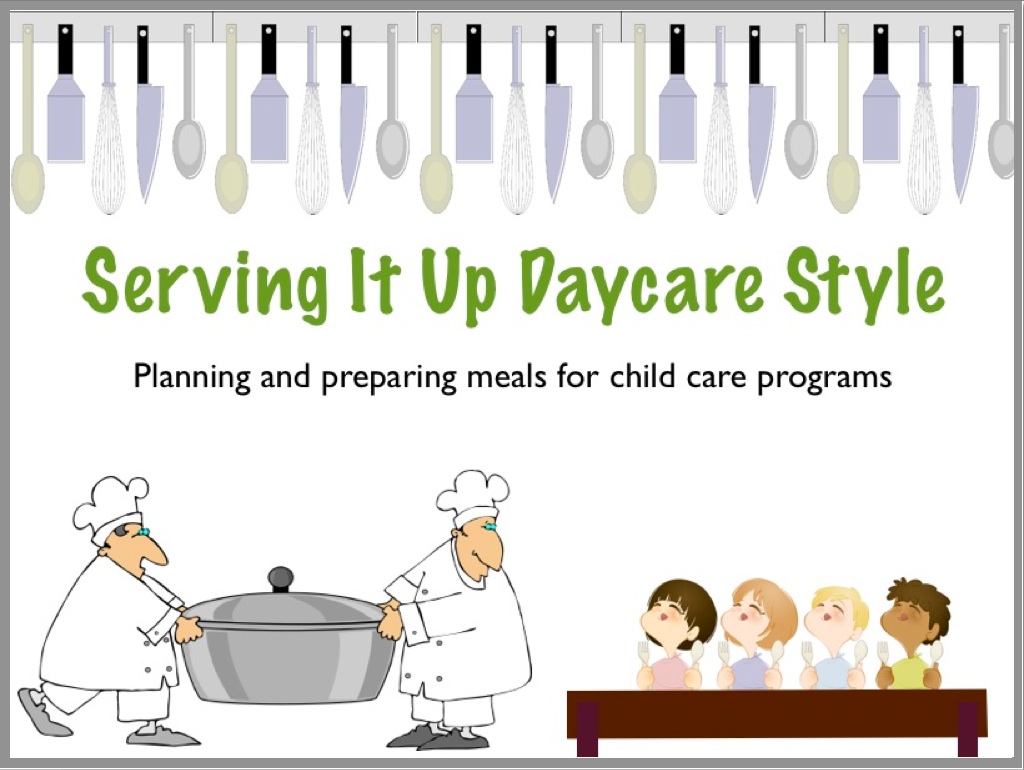 Serving It Up Daycare Style

Planning and preparing meals for child care programs